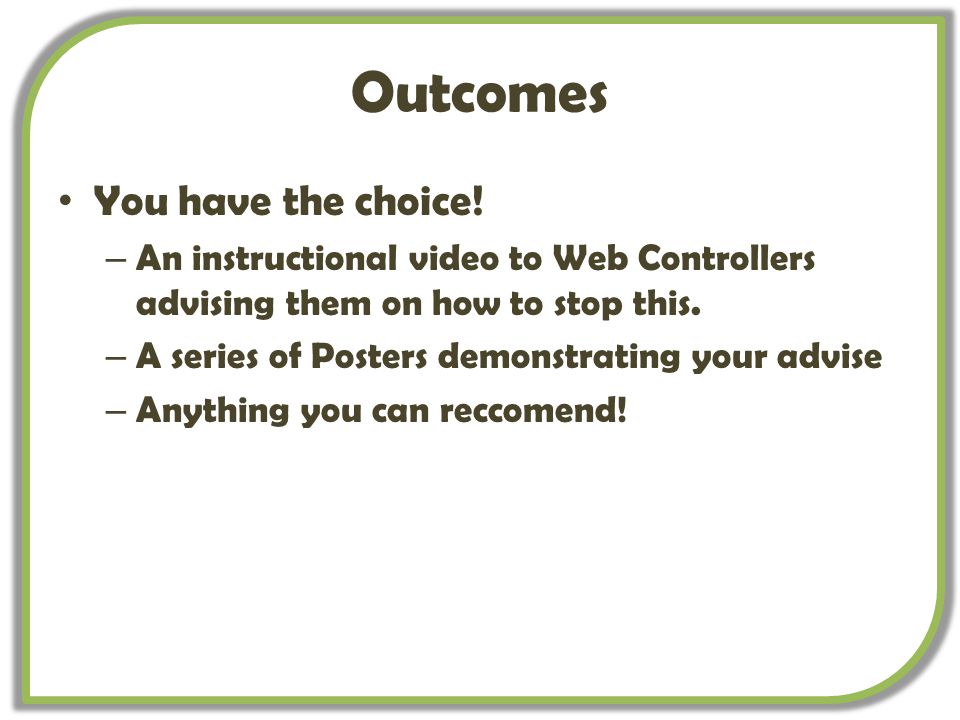 Outcomes

• You have the choice!
  – An instructional video to Web Controllers advising them on how to stop this.
  – A series of Posters demonstrating your advise
  – Anything you can reccomend!